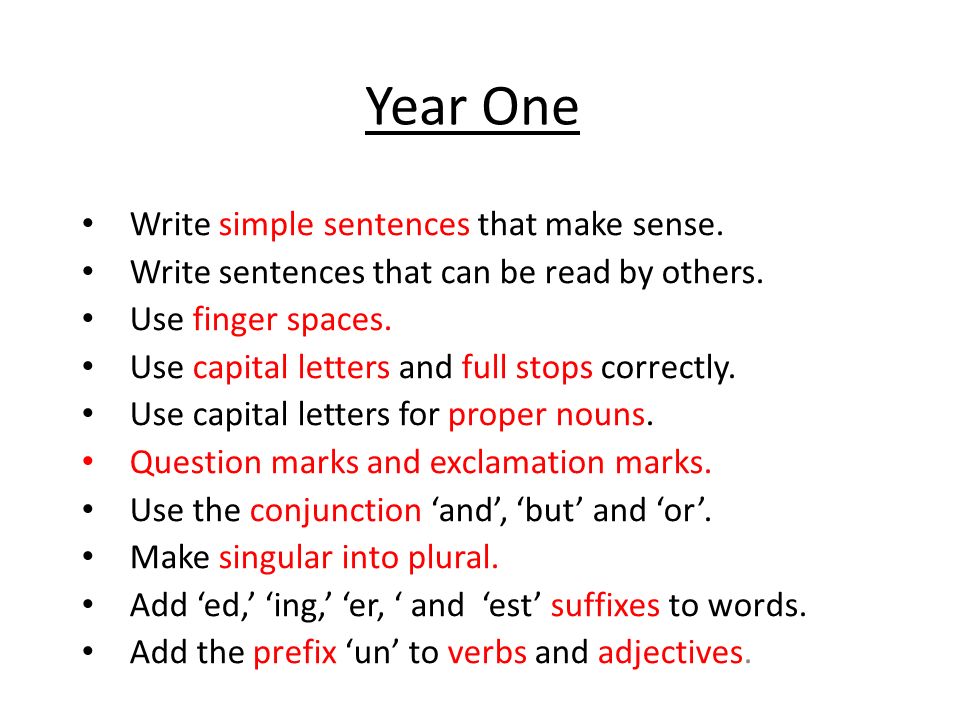 Year One

• Write simple sentences that make sense.
• Write sentences that can be read by others.
• Use finger spaces.
• Use capital letters and full stops correctly.
• Use capital letters for proper nouns.
• Question marks and exclamation marks.
• Use the conjunction ‘and’, ‘but’ and ‘or’.
• Make singular into plural.
• Add ‘ed,’ ‘ing,’ ‘er, ‘ and ‘est’ suffixes to words.
• Add the prefix ‘un’ to verbs and adjectives.